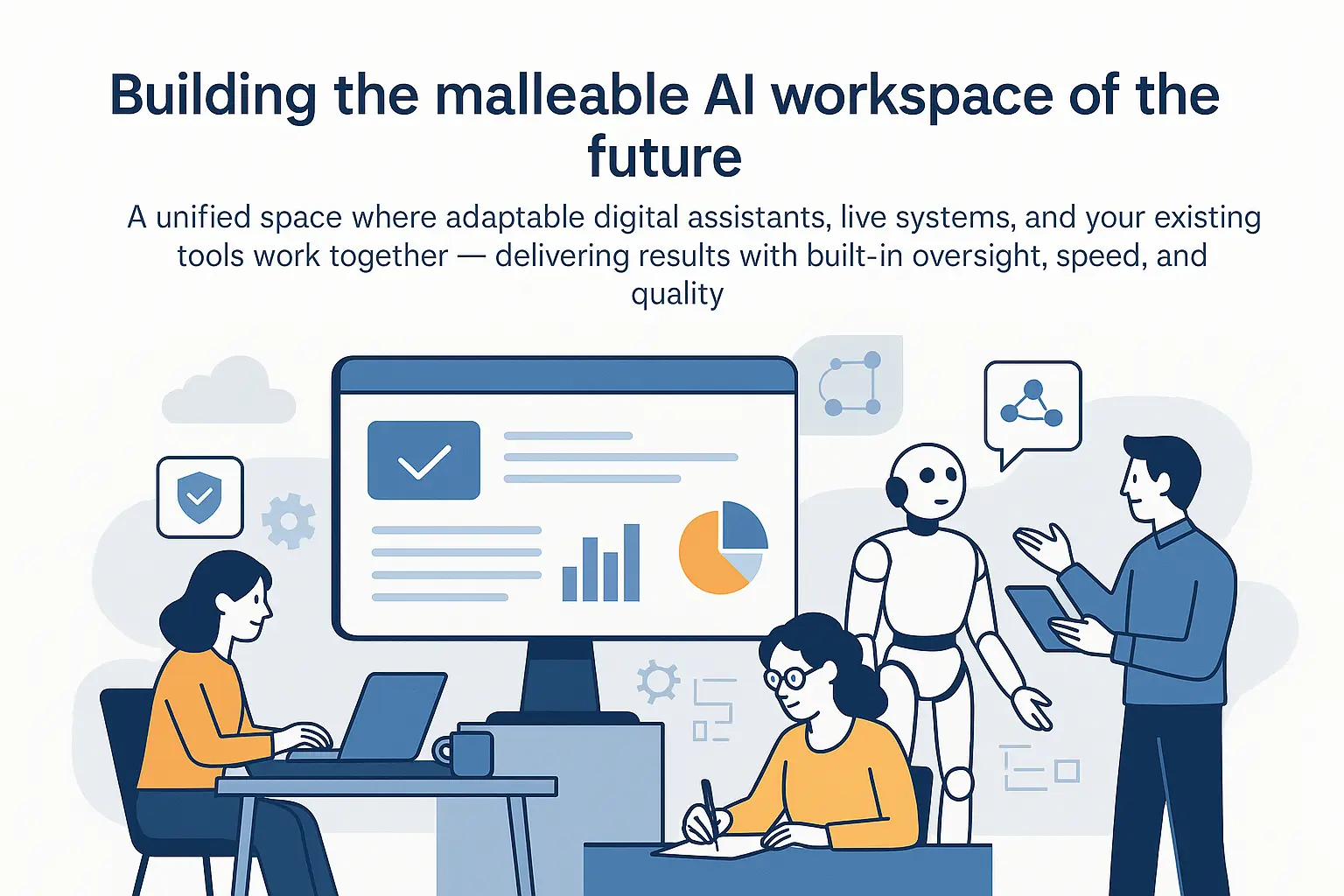 Building the malleable AI workspace of the future

A unified space where adaptable digital assistants, live systems, and your existing tools work together — delivering results with built-in oversight, speed, and quality